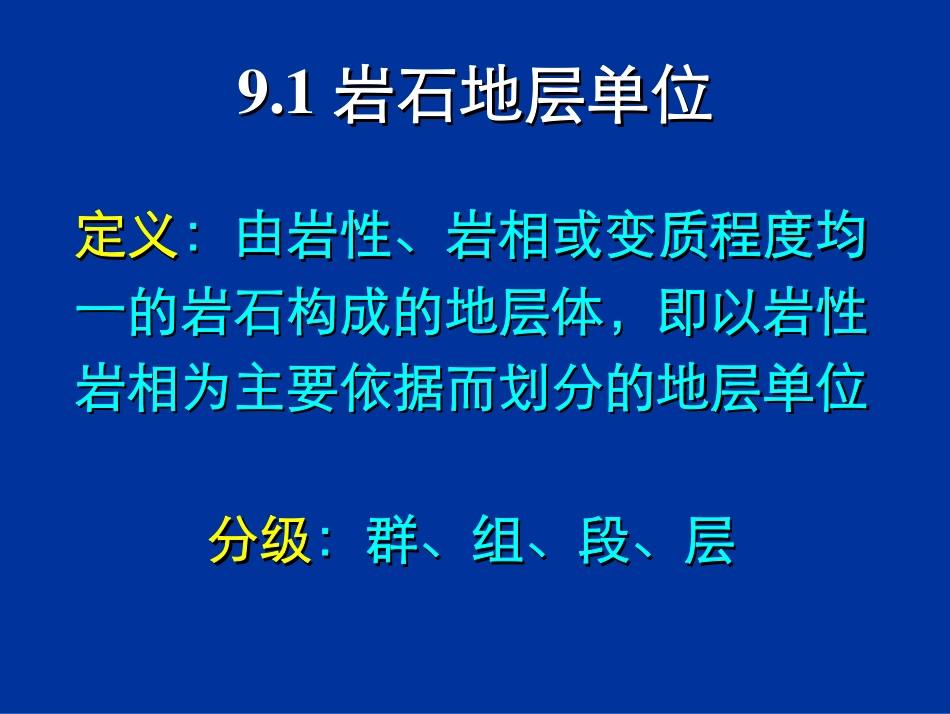 9.1 岩石地层单位

定义：由岩性、岩相或变质程度均一的岩石构成的地层体，即以岩性岩相为主要依据而划分的地层单位

分级：群、组、段、层